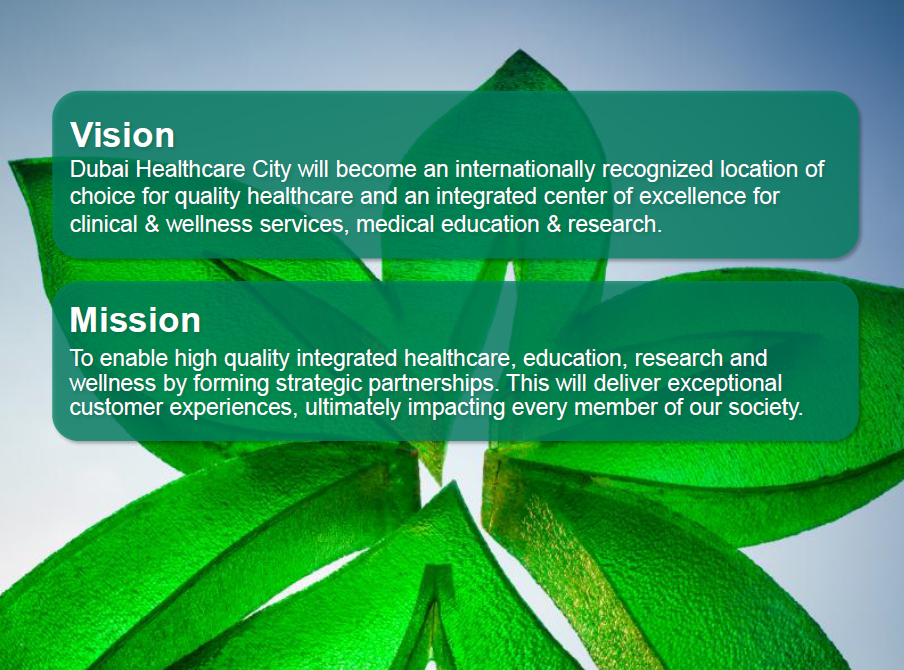 Vision
Dubai Healthcare City will become an internationally recognized location of choice for quality healthcare and an integrated center of excellence for clinical & wellness services, medical education & research.

Mission
To enable high quality integrated healthcare, education, research and wellness by forming strategic partnerships. This will deliver exceptional customer experiences, ultimately impacting every member of our society.